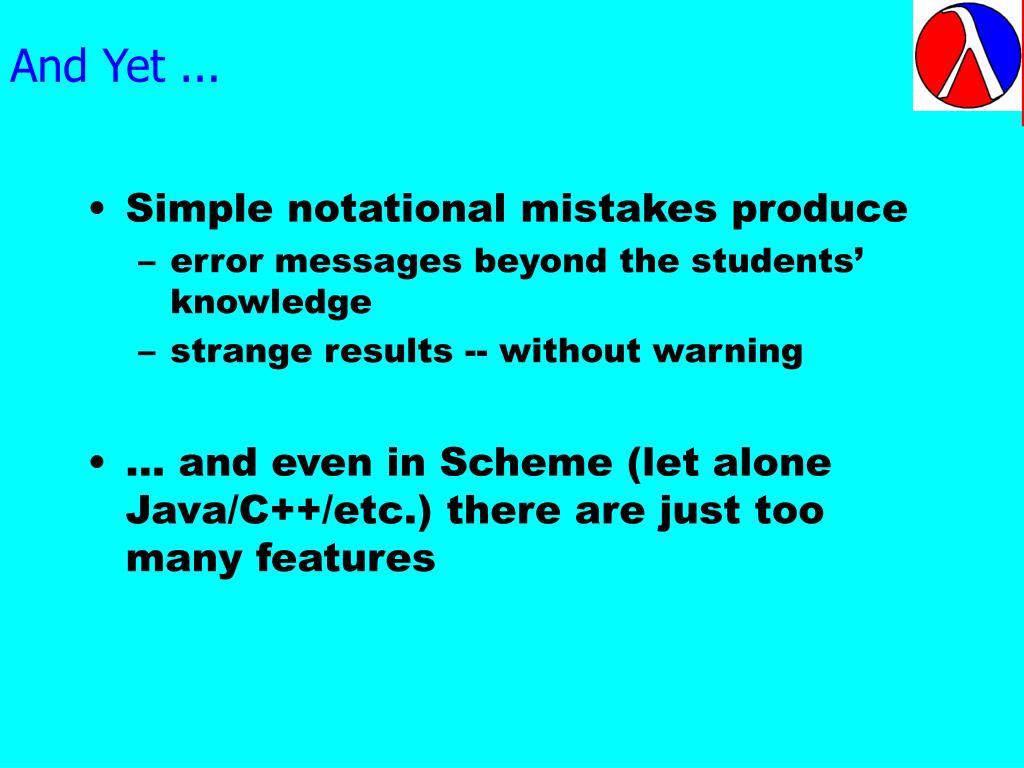 And Yet ...

• Simple notational mistakes produce
– error messages beyond the students' knowledge
– strange results -- without warning

• … and even in Scheme (let alone Java/C++/etc.) there are just too many features